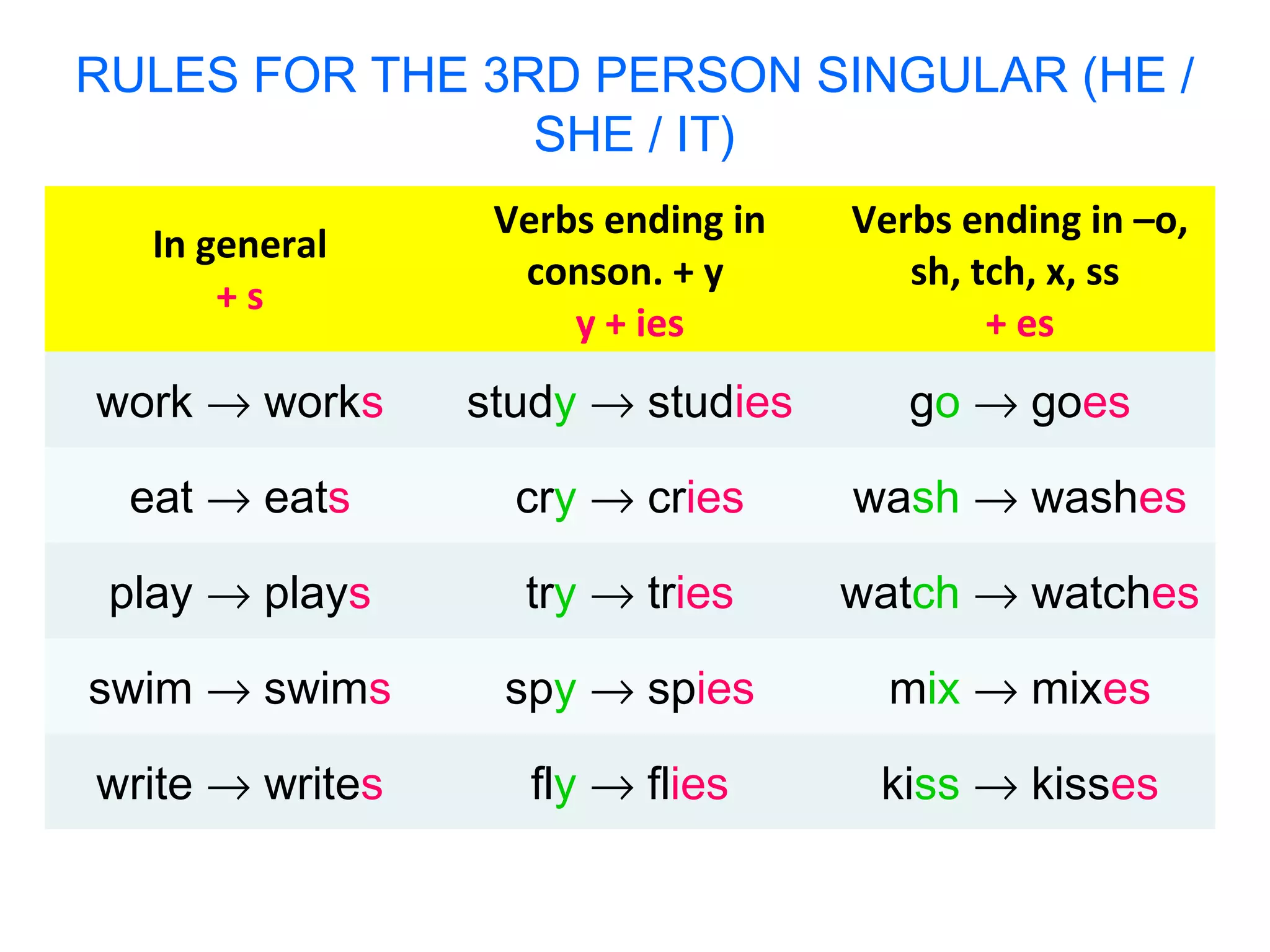 RULES FOR THE 3RD PERSON SINGULAR (HE / SHE / IT)

| In general + s | Verbs ending in conson. + y y + ies | Verbs ending in –o, sh, tch, x, ss + es |
|---|---|---|
| work → works | study → studies | go → goes |
| eat → eats | cry → cries | wash → washes |
| play → plays | try → tries | watch → watches |
| swim → swims | spy → spies | mix → mixes |
| write → writes | fly → flies | kiss → kisses |